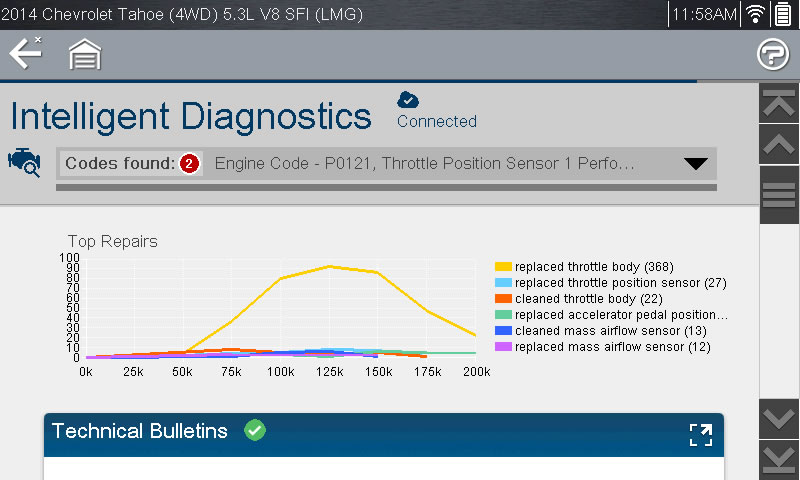 2014 Chevrolet Tahoe (4WD) 5.3L V8 SFI (LMG)
11:58AM

Intelligent Diagnostics
Connected

Codes found: 2 Engine Code - P0121, Throttle Position Sensor 1 Perfo...

Top Repairs

100
90
80
70
60
50
40
30
20
10
0

0k 25k 50k 75k 100k 125k 150k 175k 200k

replaced throttle body (368)
replaced throttle position sensor (27)
cleaned throttle body (22)
replaced accelerator pedal position...
cleaned mass airflow sensor (13)
replaced mass airflow sensor (12)

Technical Bulletins